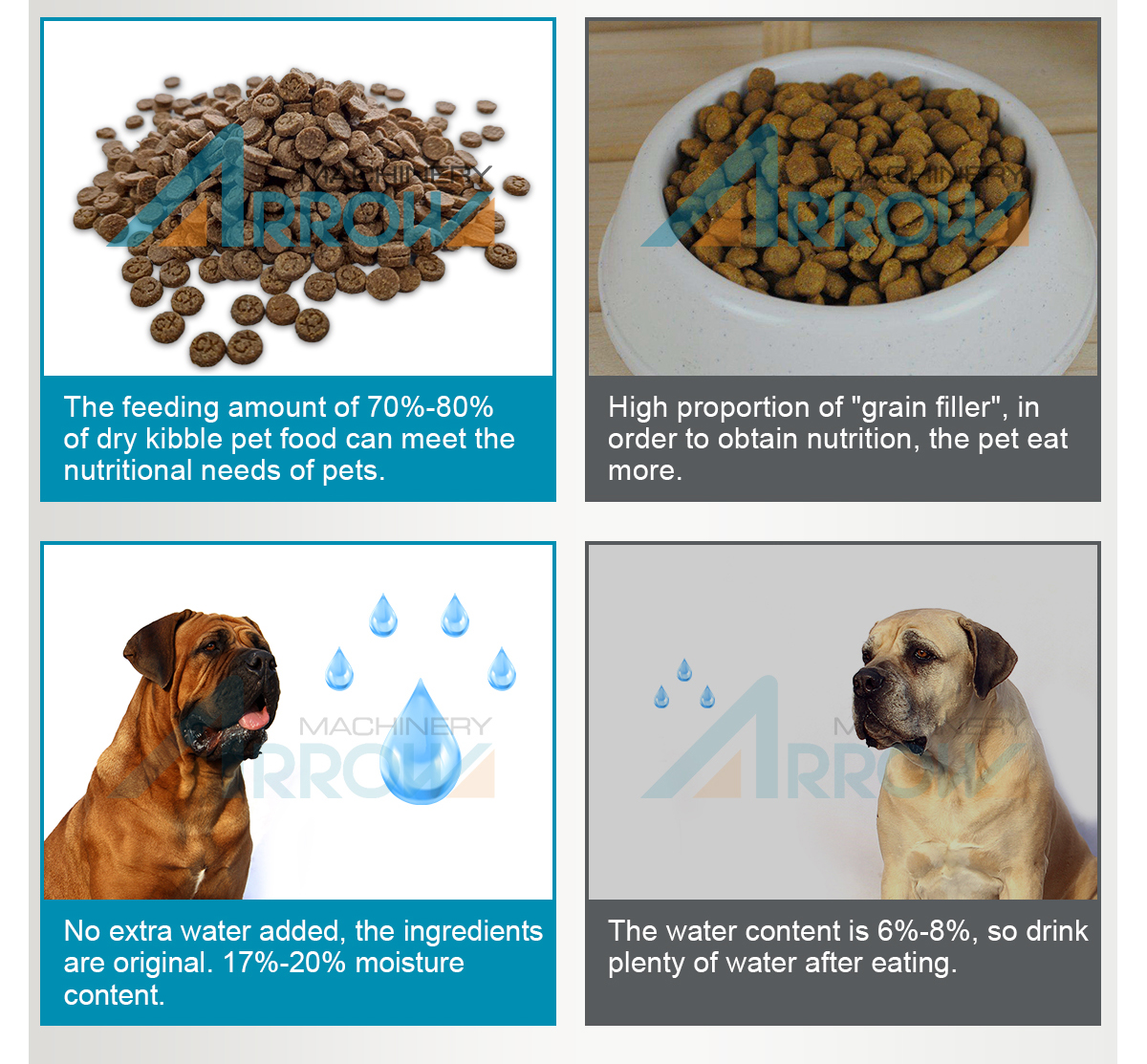 MACHINERY
ARROW

The feeding amount of 70%-80% of dry kibble pet food can meet the nutritional needs of pets.

MACHINERY
ARROW

High proportion of "grain filler", in order to obtain nutrition, the pet eat more.

MACHINERY
ARROW

No extra water added, the ingredients are original. 17%-20% moisture content.

MACHINERY
ARROW

The water content is 6%-8%, so drink plenty of water after eating.